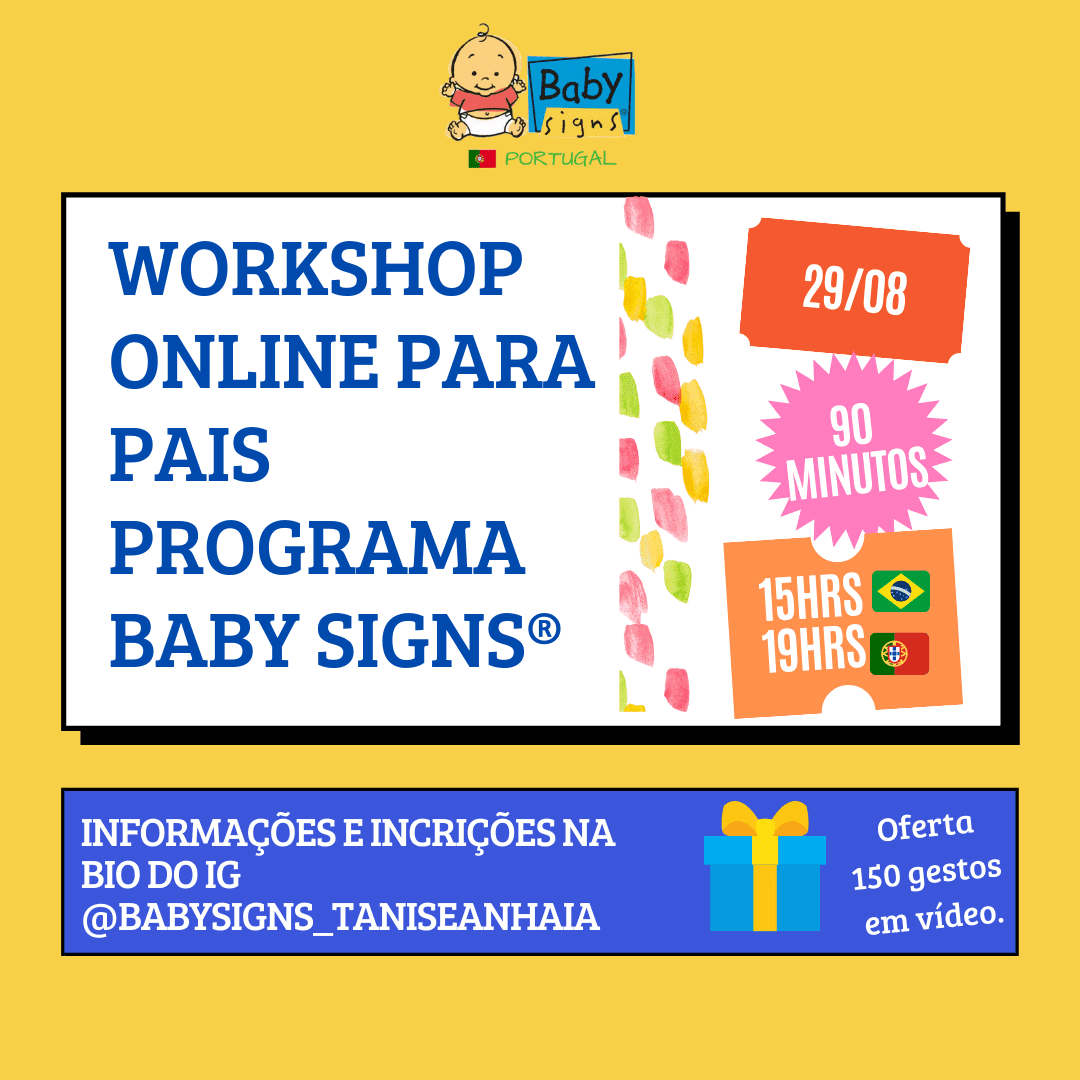 Baby signs®
PORTUGAL

WORKSHOP ONLINE PARA PAIS PROGRAMA BABY SIGNS®

29/08

90 MINUTOS

15HRS
19HRS

INFORMAÇÕES E INCRIÇÕES NA BIO DO IG @BABYSIGNS_TANISEANHAIA

Oferta 150 gestos em vídeo.